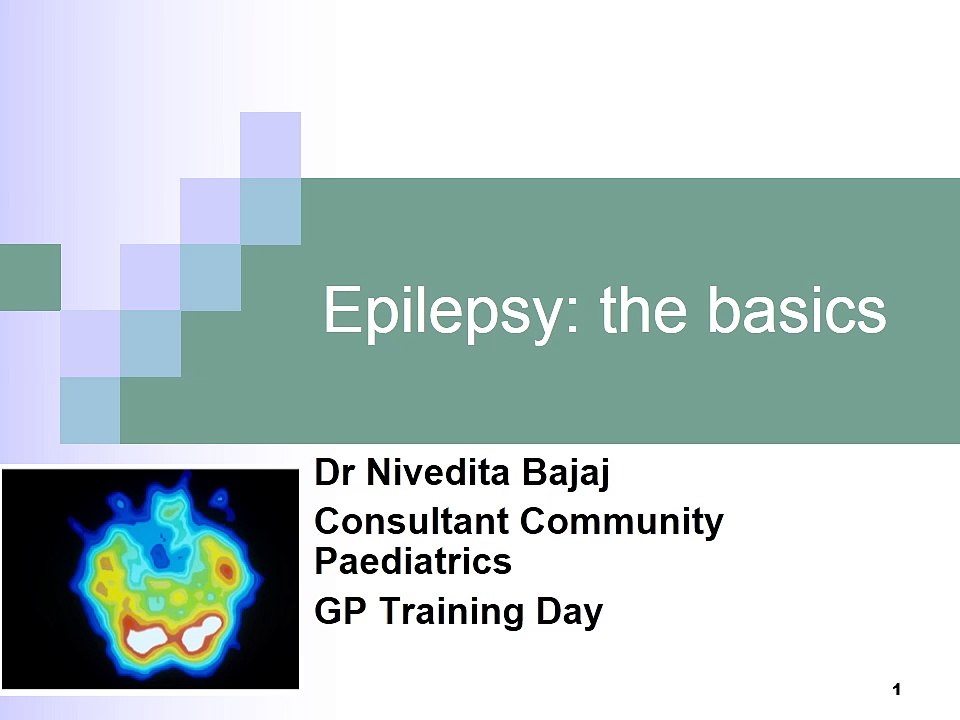 Epilepsy: the basics

Dr Nivedita Bajaj

Consultant Community Paediatrics

GP Training Day

1